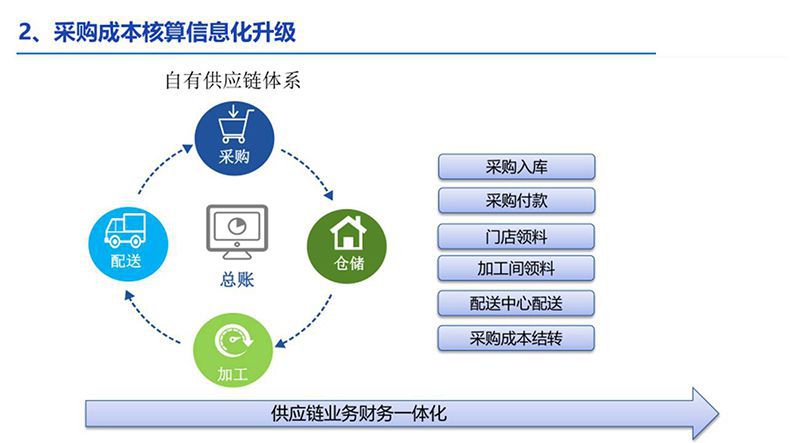 2、采购成本核算信息化升级

自有供应链体系

采购

仓储

加工

配送

总账

采购入库

采购付款

门店领料

加工间领料

配送中心配送

采购成本结转

供应链业务财务一体化